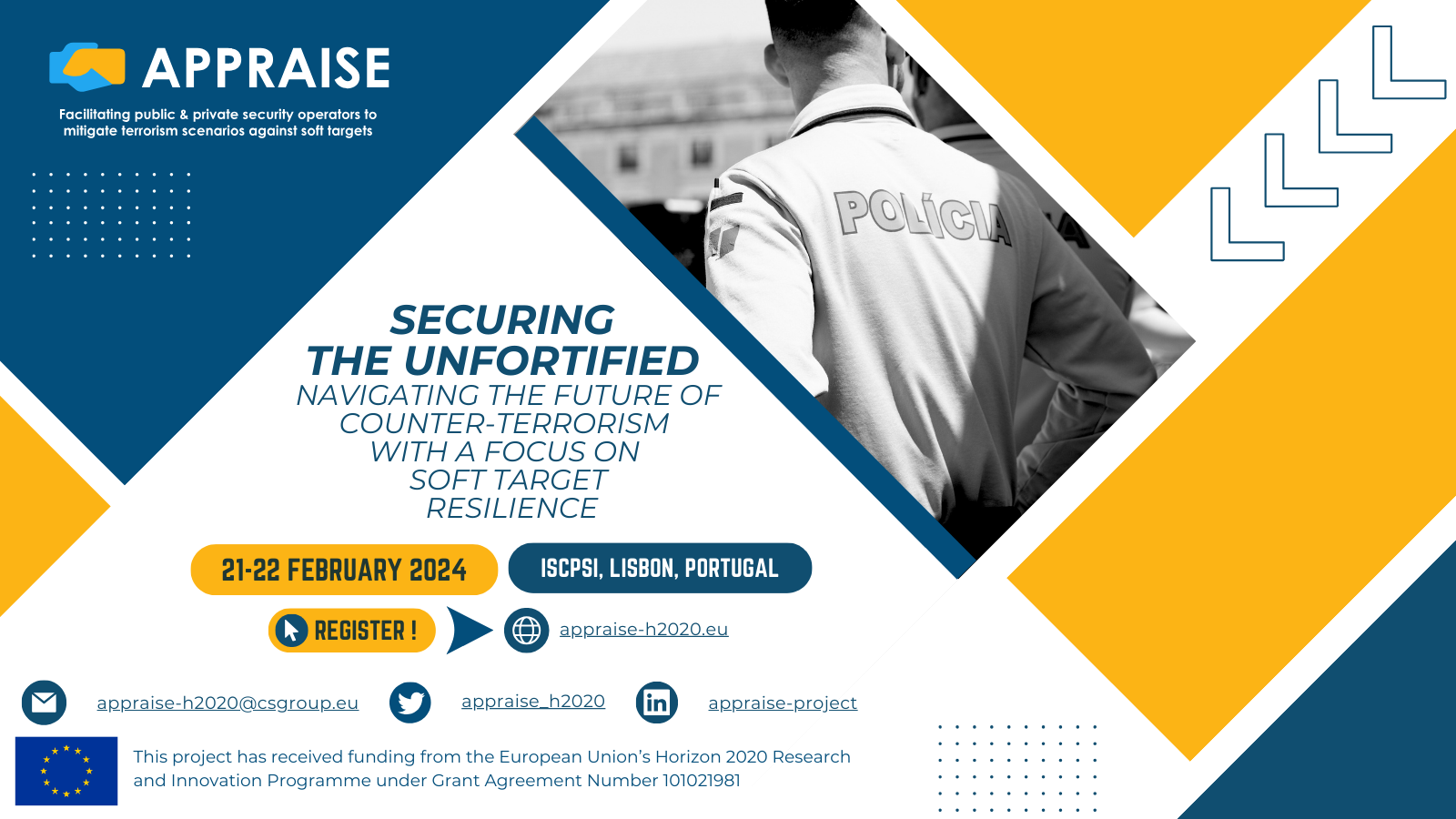 APPRAISE

Facilitating public & private security operators to mitigate terrorism scenarios against soft targets

POLÍCIA

SECURING THE UNFORTIFIED

NAVIGATING THE FUTURE OF COUNTER-TERRORISM WITH A FOCUS ON SOFT TARGET RESILIENCE

21-22 FEBRUARY 2024

ISCPSI, LISBON, PORTUGAL

REGISTER !

appraise-h2020.eu

appraise-h2020@csgroup.eu

appraise_h2020

appraise-project

This project has received funding from the European Union's Horizon 2020 Research and Innovation Programme under Grant Agreement Number 101021981